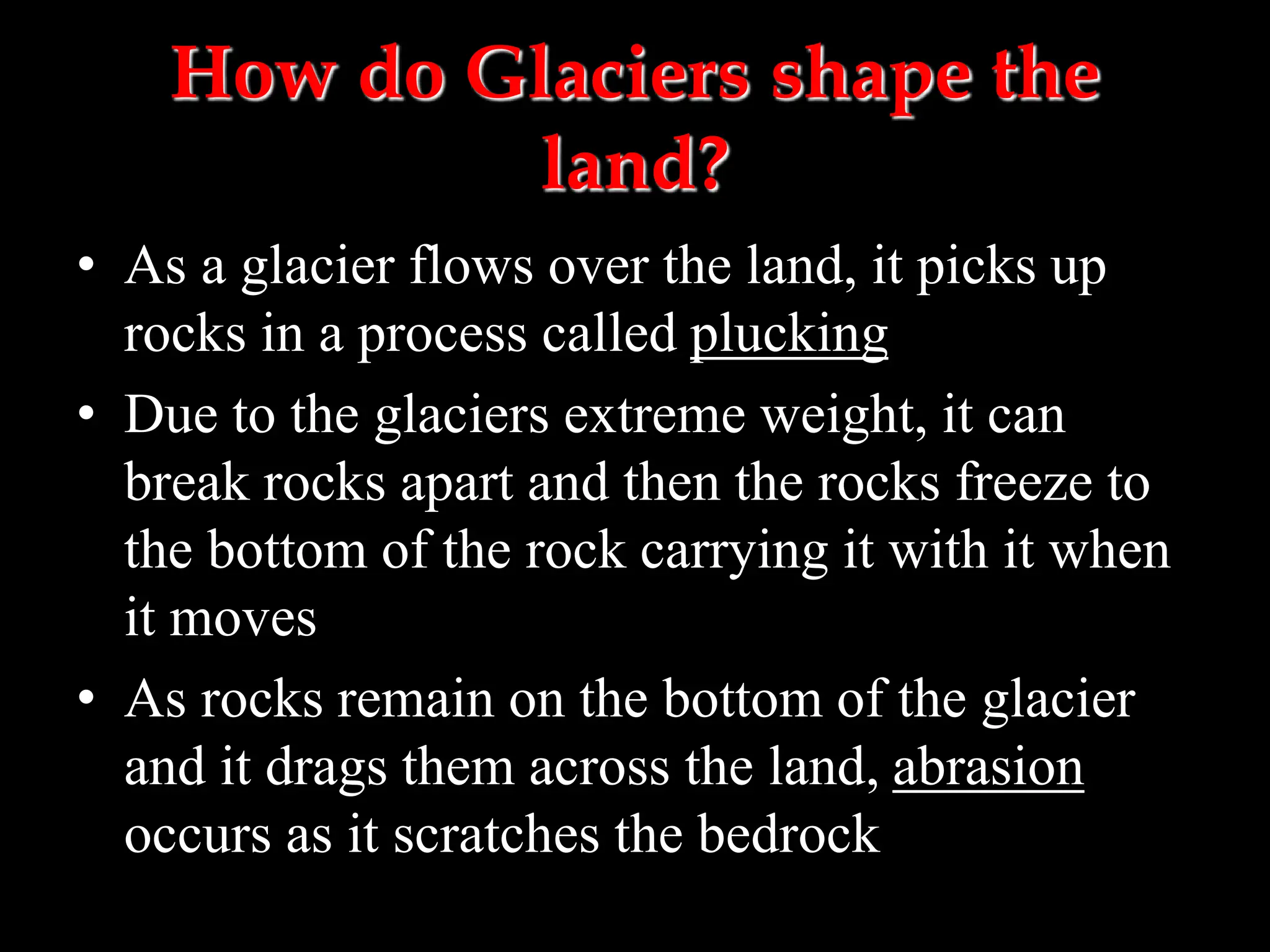 How do Glaciers shape the land?

• As a glacier flows over the land, it picks up rocks in a process called plucking

• Due to the glaciers extreme weight, it can break rocks apart and then the rocks freeze to the bottom of the rock carrying it with it when it moves

• As rocks remain on the bottom of the glacier and it drags them across the land, abrasion occurs as it scratches the bedrock